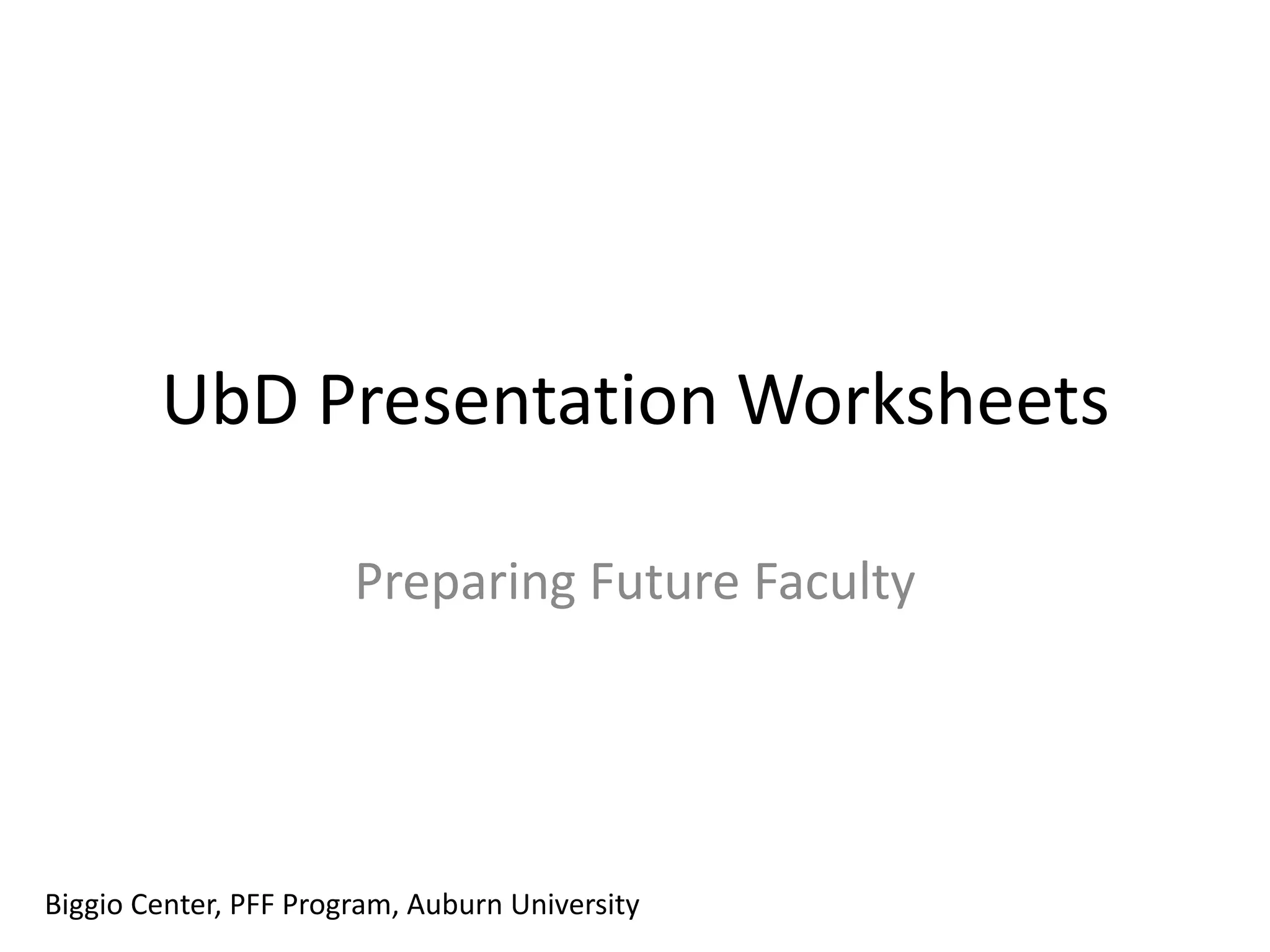 UbD Presentation Worksheets

Preparing Future Faculty

Biggio Center, PFF Program, Auburn University